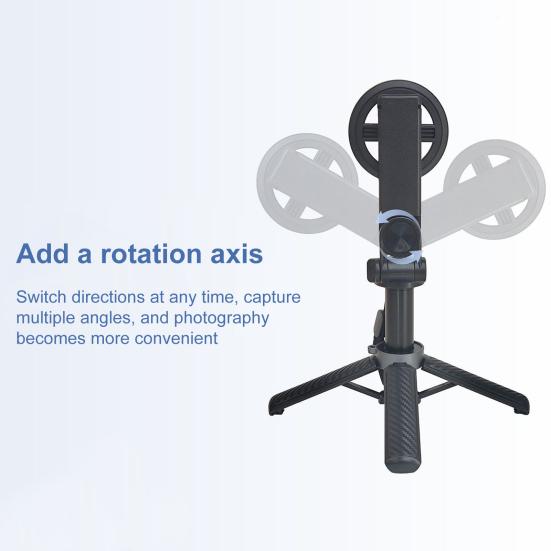 Add a rotation axis

Switch directions at any time, capture multiple angles, and photography becomes more convenient